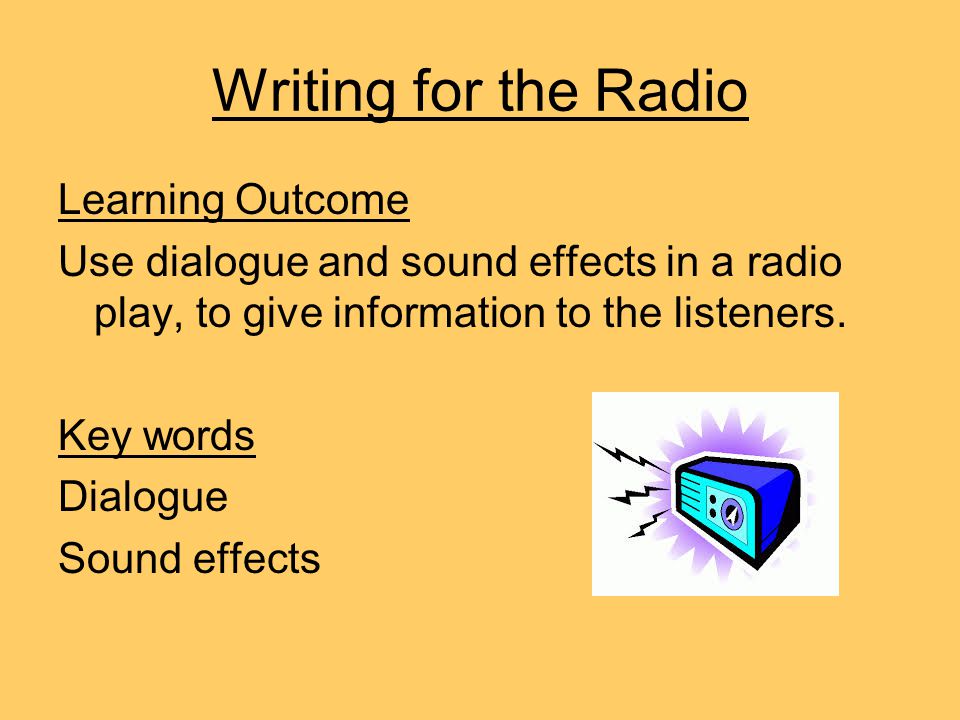 Writing for the Radio

Learning Outcome

Use dialogue and sound effects in a radio play, to give information to the listeners.

Key words

Dialogue

Sound effects